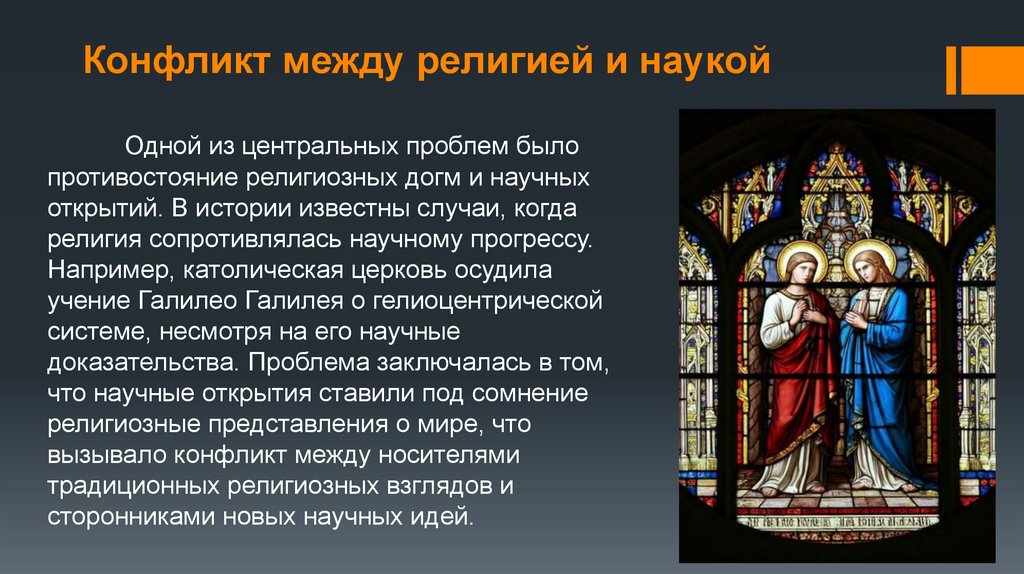 Конфликт между религией и наукой

Одной из центральных проблем было противостояние религиозных догм и научных открытий. В истории известны случаи, когда религия сопротивлялась научному прогрессу. Например, католическая церковь осудила учение Галилео Галилея о гелиоцентрической системе, несмотря на его научные доказательства. Проблема заключалась в том, что научные открытия ставили под сомнение религиозные представления о мире, что вызывало конфликт между носителями традиционных религиозных взглядов и сторонниками новых научных идей.